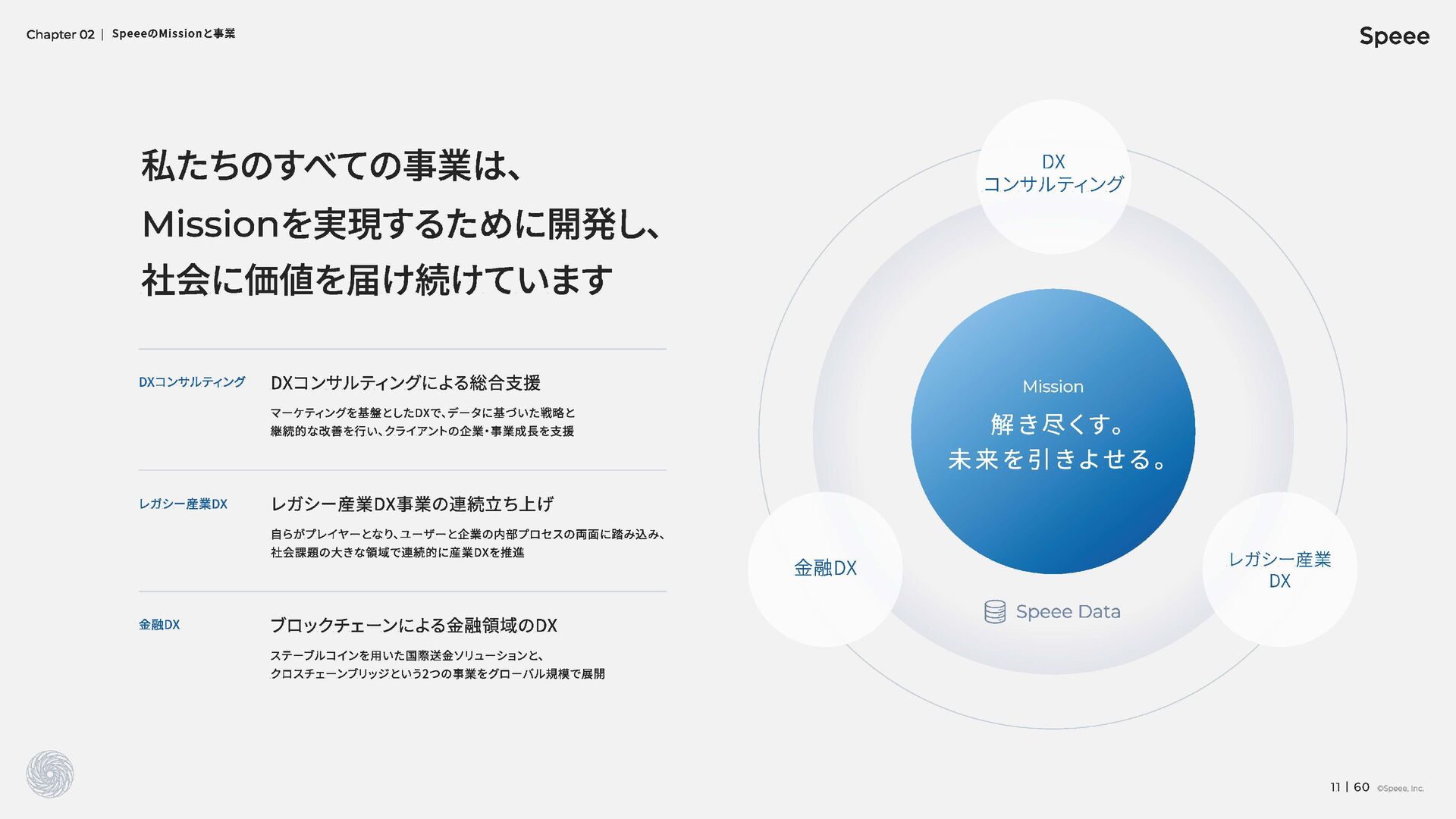 Chapter 02 | SpeeeのMissionと事業

Speee

私たちのすべての事業は、
Missionを実現するために開発し、
社会に価値を届け続けています

DXコンサルティング

DXコンサルティングによる総合支援

マーケティングを基盤としたDXで、データに基づいた戦略と継続的な改善を行い、クライアントの企業・事業成長を支援

レガシー産業DX

レガシー産業DX事業の連続立ち上げ

自らがプレイヤーとなり、ユーザーと企業の内部プロセスの両面に踏み込み、社会課題の大きな領域で連続的に産業DXを推進

金融DX

ブロックチェーンによる金融領域のDX

ステーブルコインを用いた国際送金ソリューションと、クロスチェーンブリッジという2つの事業をグローバル規模で展開

DX
コンサルティング

Mission

解き尽くす。
未来を引きよせる。

金融DX

レガシー産業
DX

Speee Data

11 | 60 ©Speee, Inc.